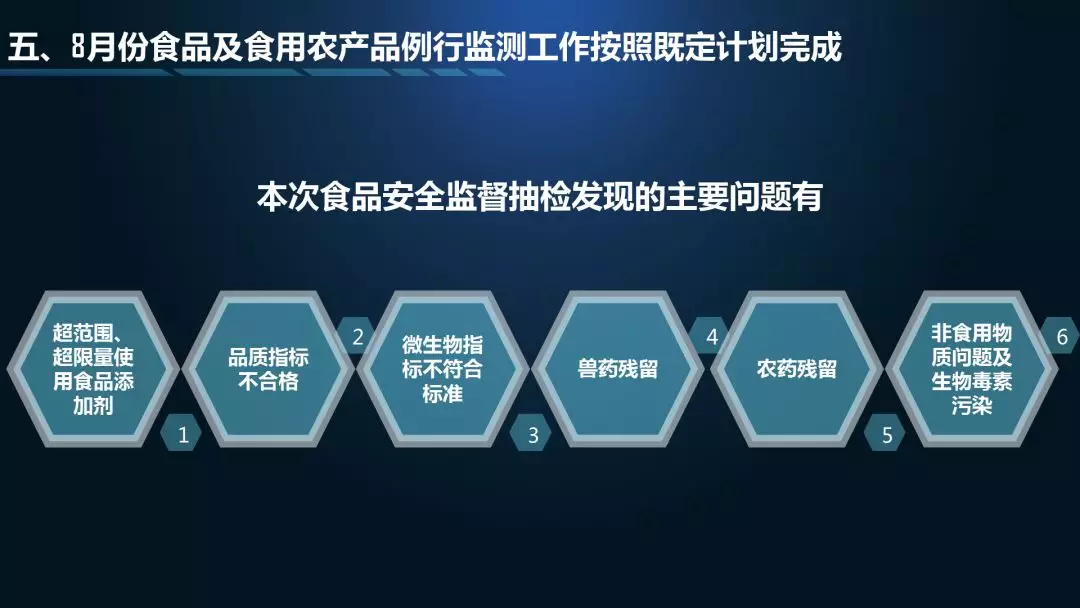 五、8月份食品及食用农产品例行监测工作按照既定计划完成

本次食品安全监督抽检发现的主要问题有

超范围、超限量使用食品添加剂

1

品质指标不合格

2

微生物指标不符合标准

3

兽药残留

4

农药残留

5

非食用物质问题及生物毒素污染

6